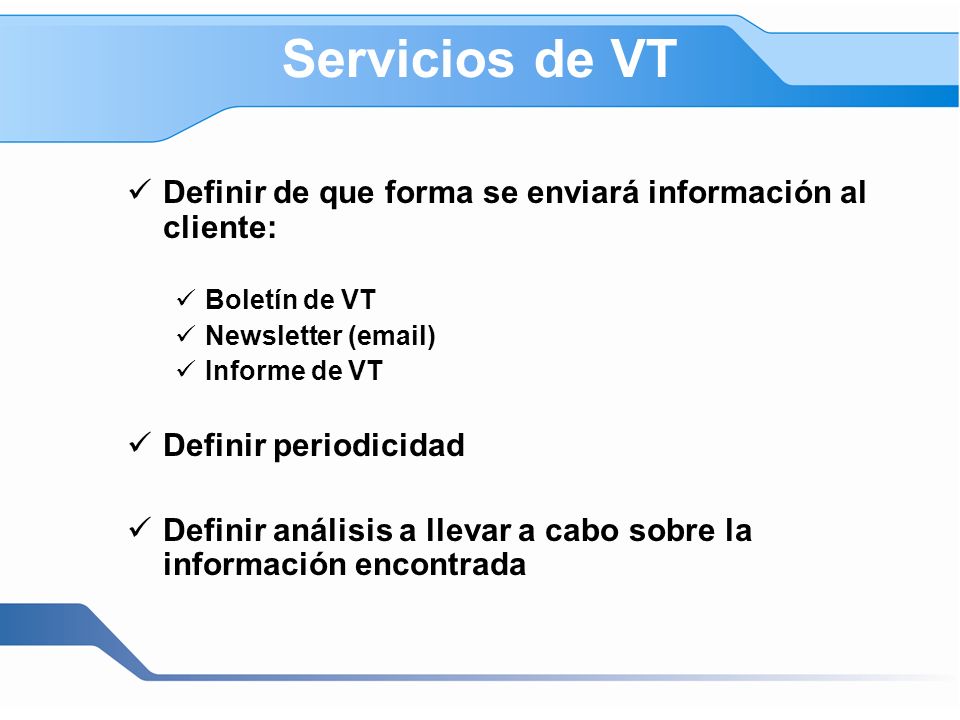 Servicios de VT

✓ Definir de que forma se enviará información al cliente:

✓ Boletín de VT
✓ Newsletter (email)
✓ Informe de VT

✓ Definir periodicidad

✓ Definir análisis a llevar a cabo sobre la información encontrada